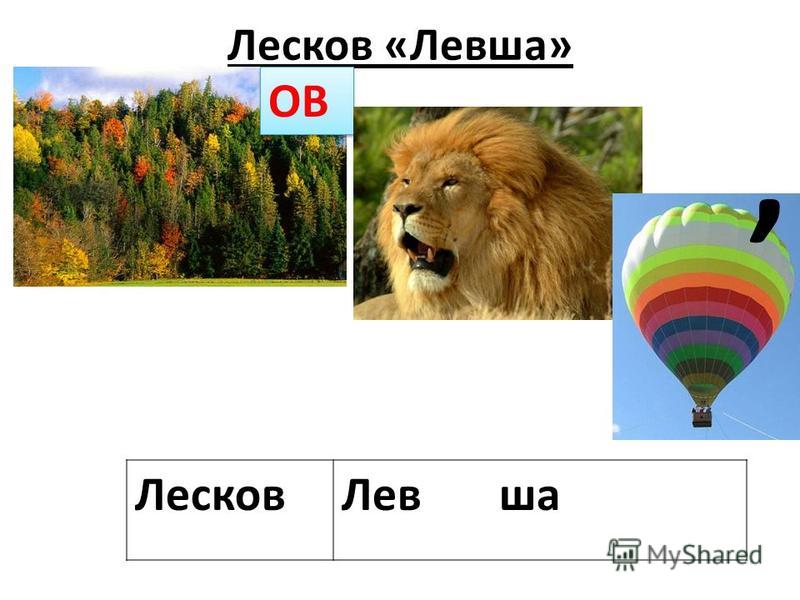 Лесков «Левша»

ОВ

,

| Лесков | Лев ша |
|---|---|

MyShared